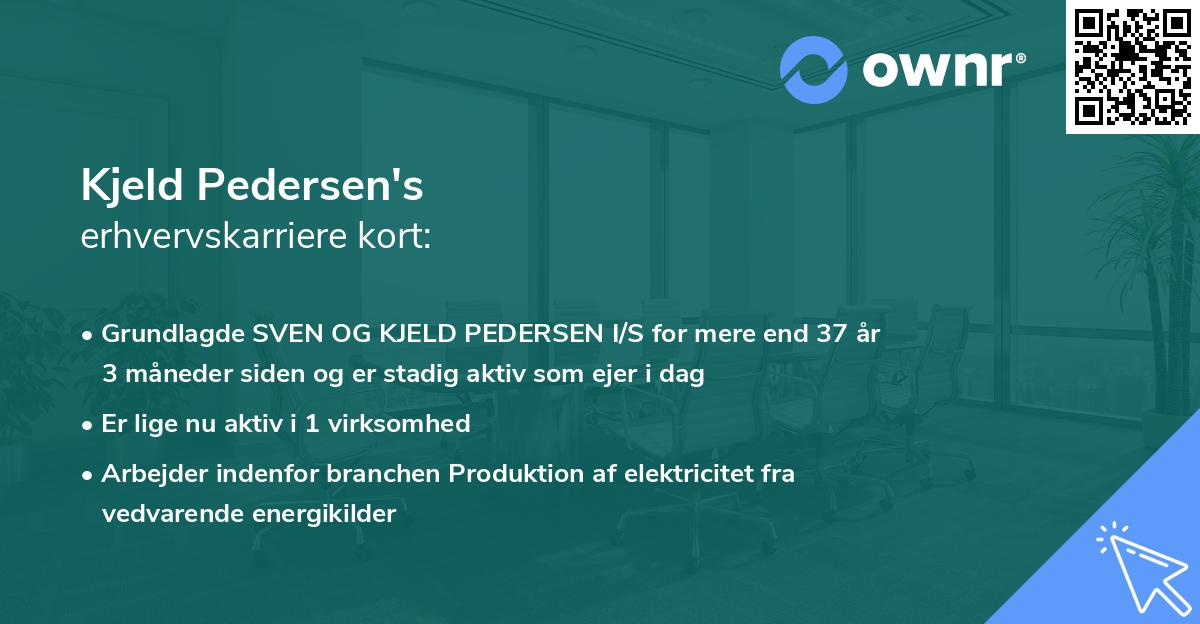 ownr®

Kjeld Pedersen's
erhvervskarriere kort:

• Grundlagde SVEN OG KJELD PEDERSEN I/S for mere end 37 år 3 måneder siden og er stadig aktiv som ejer i dag

• Er lige nu aktiv i 1 virksomhed

• Arbejder indenfor branchen Produktion af elektricitet fra vedvarende energikilder